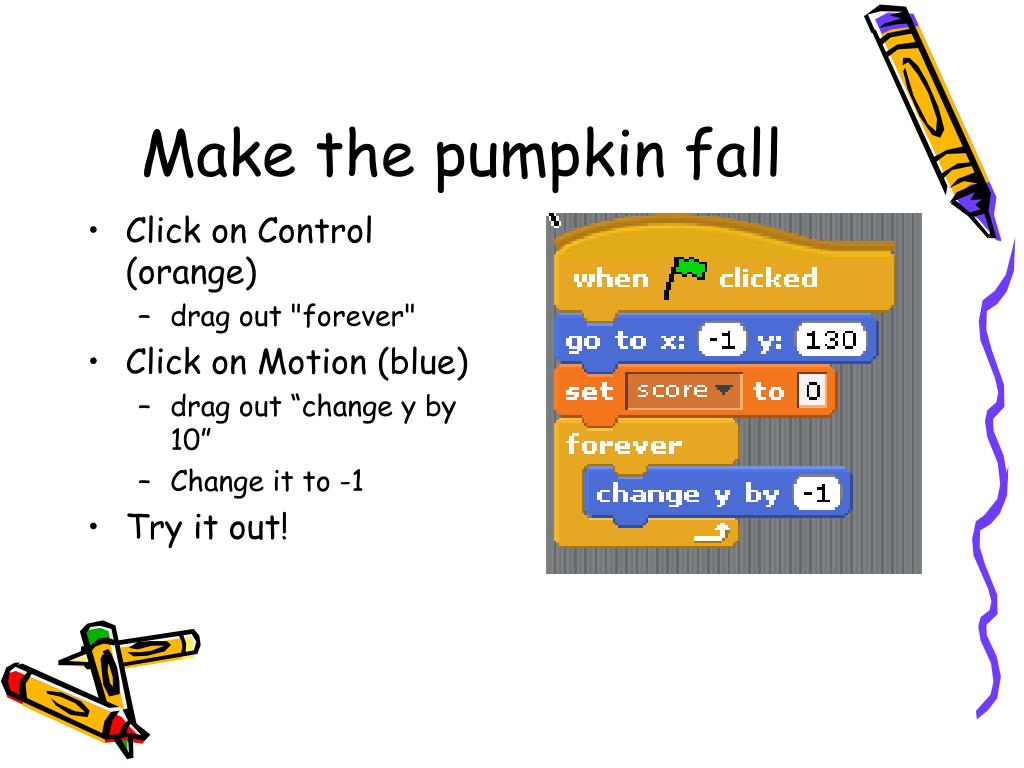 Make the pumpkin fall

• Click on Control (orange)
  – drag out "forever"
• Click on Motion (blue)
  – drag out “change y by 10”
  – Change it to -1
• Try it out!

when clicked
go to x: -1 y: 130
set score to 0
forever
change y by -1